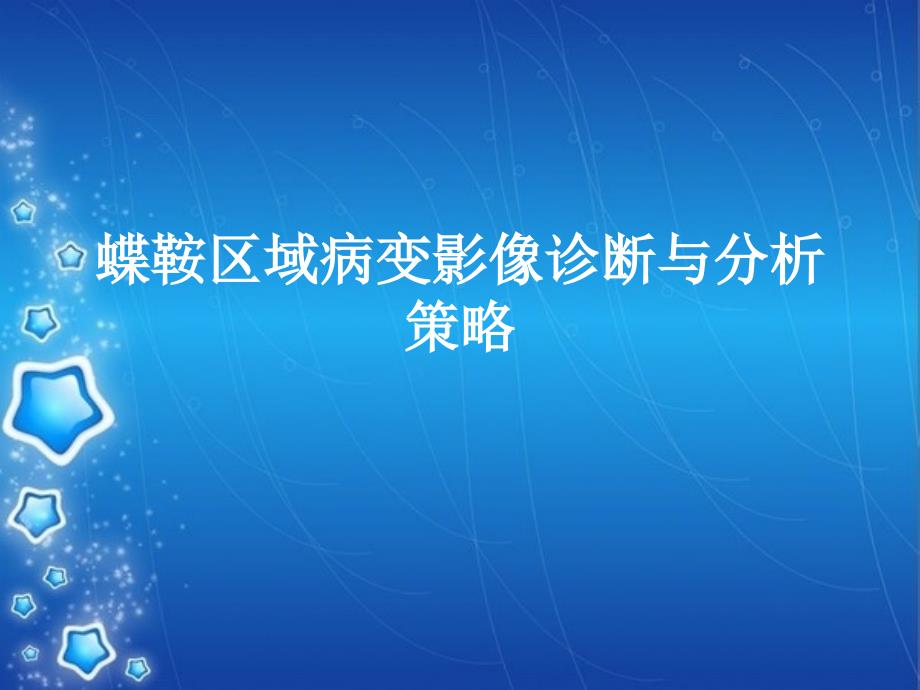 蝶鞍区域病变影像诊断与分析策略